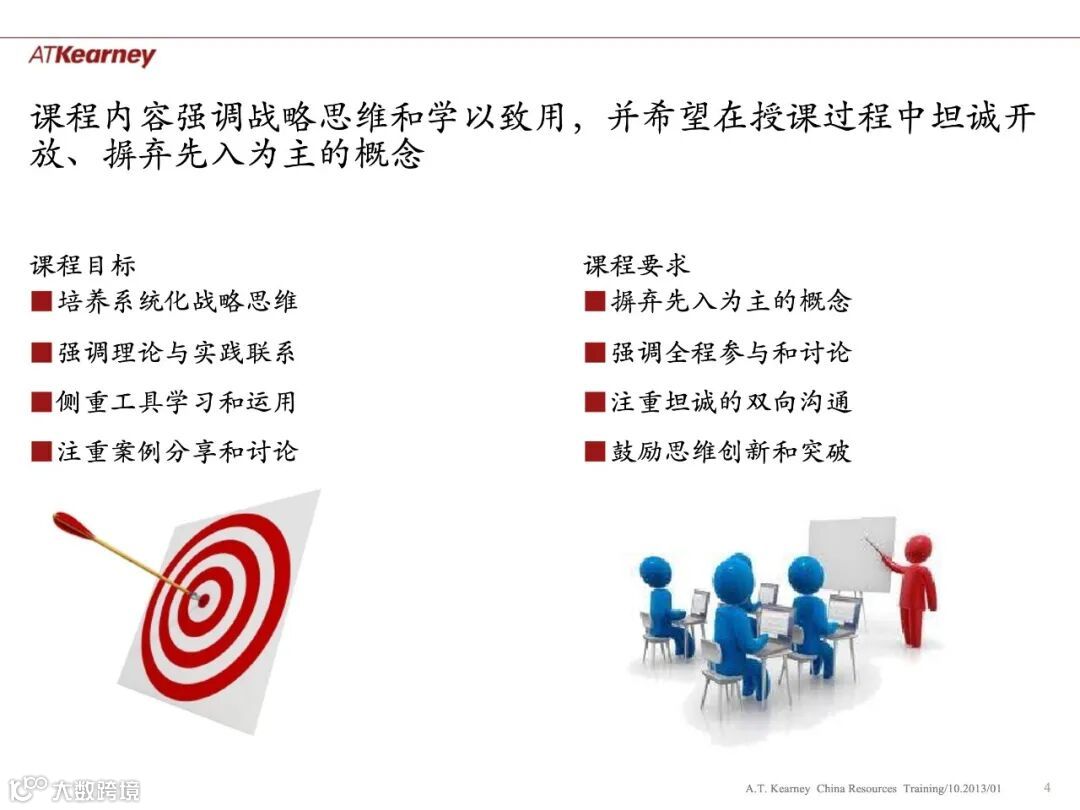 ATKearney

课程内容强调战略思维和学以致用，并希望在授课过程中坦诚开放、摒弃先入为主的概念

课程目标
■ 培养系统化战略思维
■ 强调理论与实践联系
■ 侧重工具学习和运用
■ 注重案例分享和讨论

课程要求
■ 摒弃先入为主的概念
■ 强调全程参与和讨论
■ 注重坦诚的双向沟通
■ 鼓励思维创新和突破

大数跨境

A.T. Kearney China Resources Training/10.2013/01 4